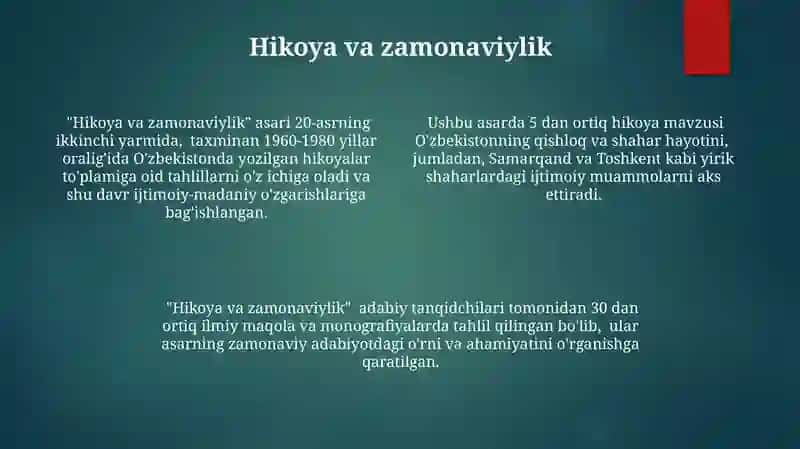 Hikoya va zamonaviylik

"Hikoya va zamonaviylik" asari 20-asrning ikkinchi yarmida, taxminan 1960-1980 yillar oralig'ida O'zbekistonda yozilgan hikoyalar to'plamiga oid tahlillarni o'z ichiga oladi va shu davr ijtimoiy-madaniy o'zgarishlariga bag'ishlangan.

Ushbu asarda 5 dan ortiq hikoya mavzusi O'zbekistonning qishloq va shahar hayotini, jumladan, Samarqand va Toshkent kabi yirik shaharlardagi ijtimoiy muammolarni aks ettiradi.

"Hikoya va zamonaviylik" adabiy tanqidchilari tomonidan 30 dan ortiq ilmiy maqola va monografiyalarda tahlil qilingan bo'lib, ular asarning zamonaviy adabiyotdagi o'rni va ahamiyatini o'rganishga qaratilgan.